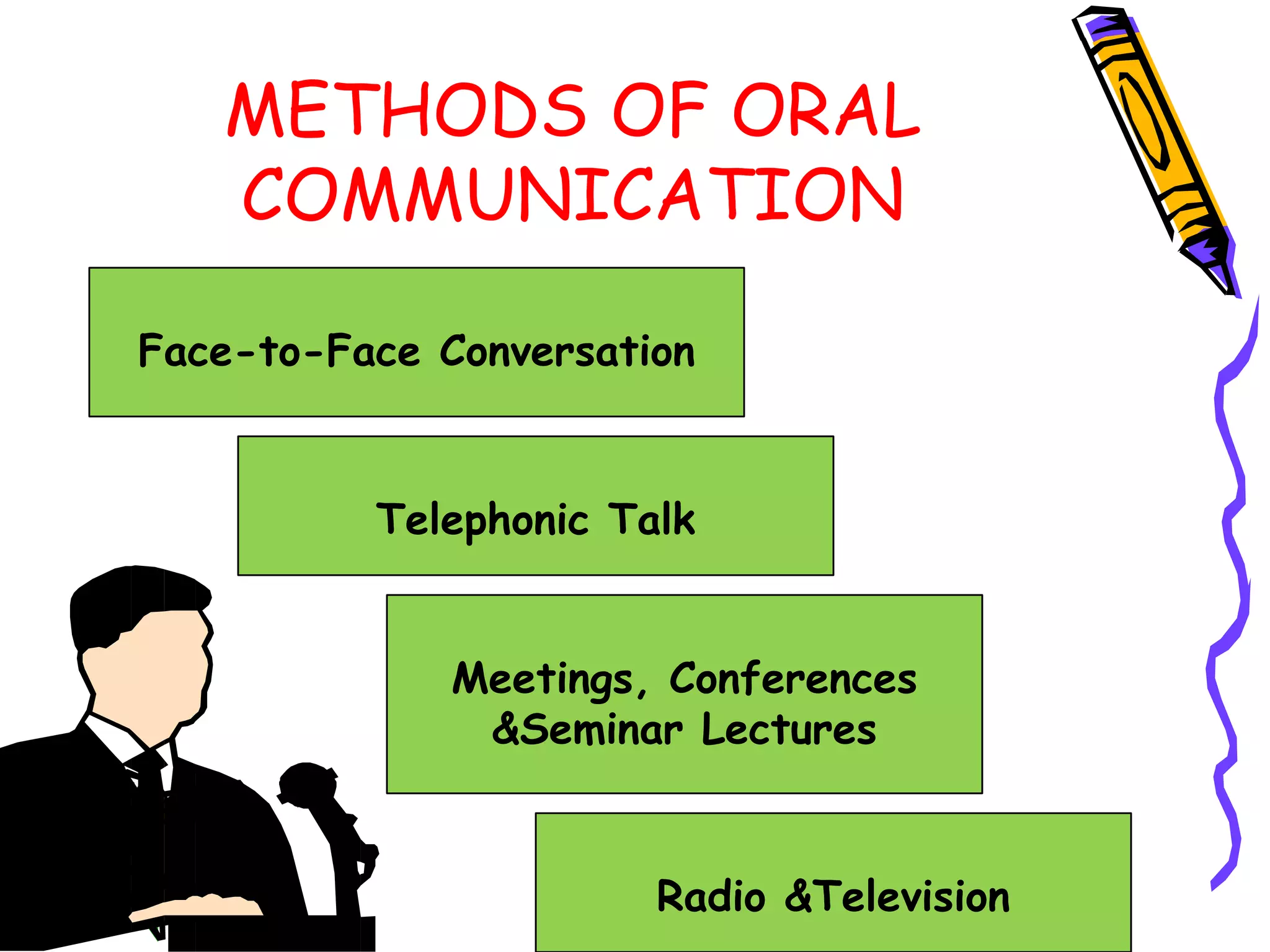 METHODS OF ORAL COMMUNICATION

Face-to-Face Conversation

Telephonic Talk

Meetings, Conferences &Seminar Lectures

Radio &Television